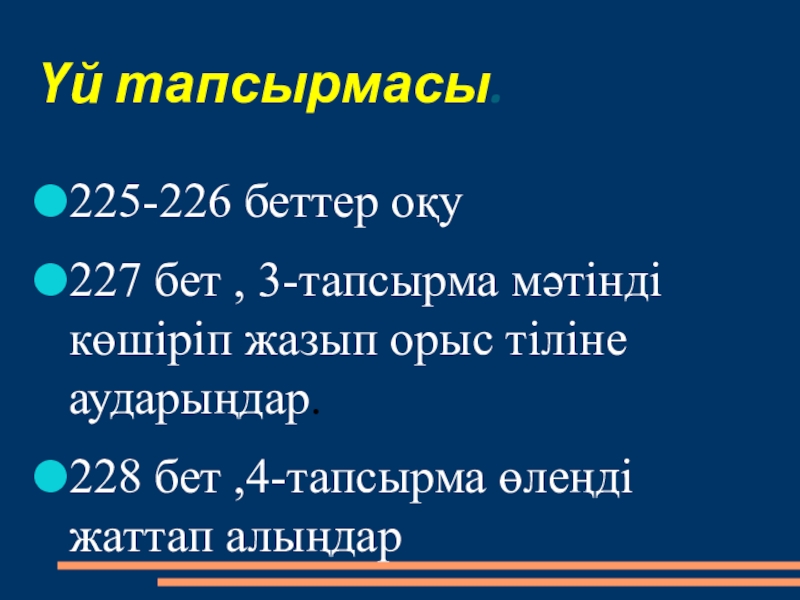 Үй тапсырмасы.

225-226 беттер оқу

227 бет , 3-тапсырма мәтінді көшіріп жазып орыс тіліне аударыңдар.

228 бет ,4-тапсырма өлеңді жаттап алыңдар